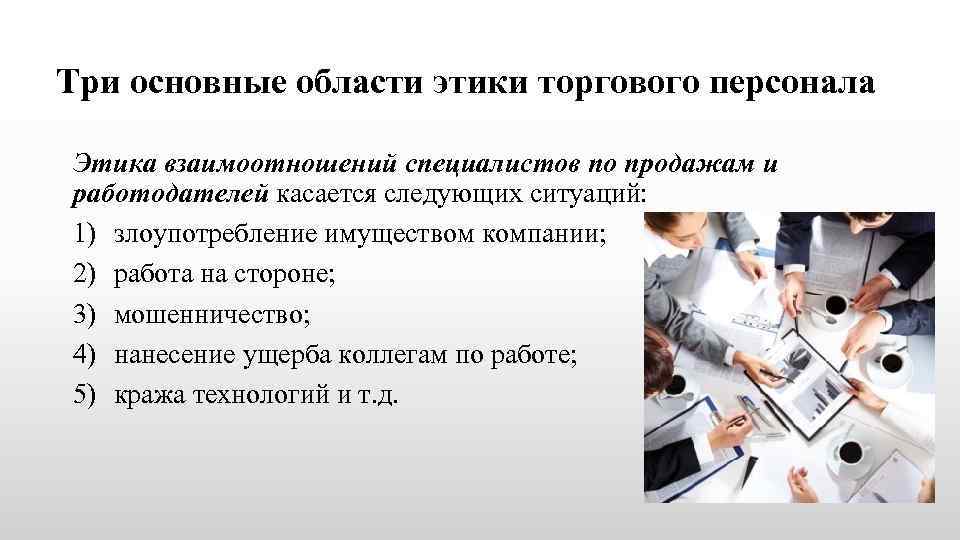 Три основные области этики торгового персонала

Этика взаимоотношений специалистов по продажам и работодателей касается следующих ситуаций:

1) злоупотребление имуществом компании;
2) работа на стороне;
3) мошенничество;
4) нанесение ущерба коллегам по работе;
5) кража технологий и т.д.